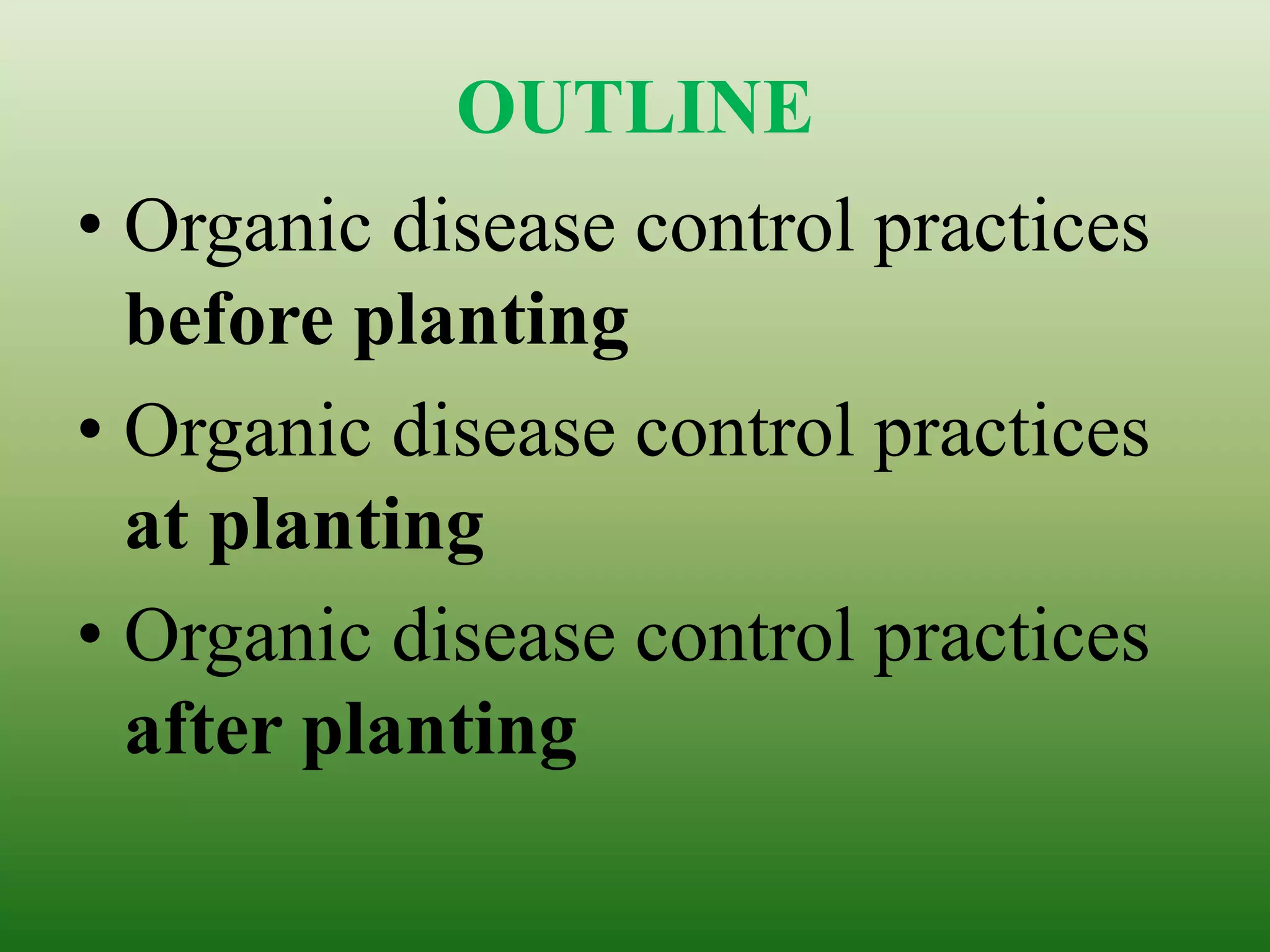 OUTLINE

• Organic disease control practices before planting
• Organic disease control practices at planting
• Organic disease control practices after planting